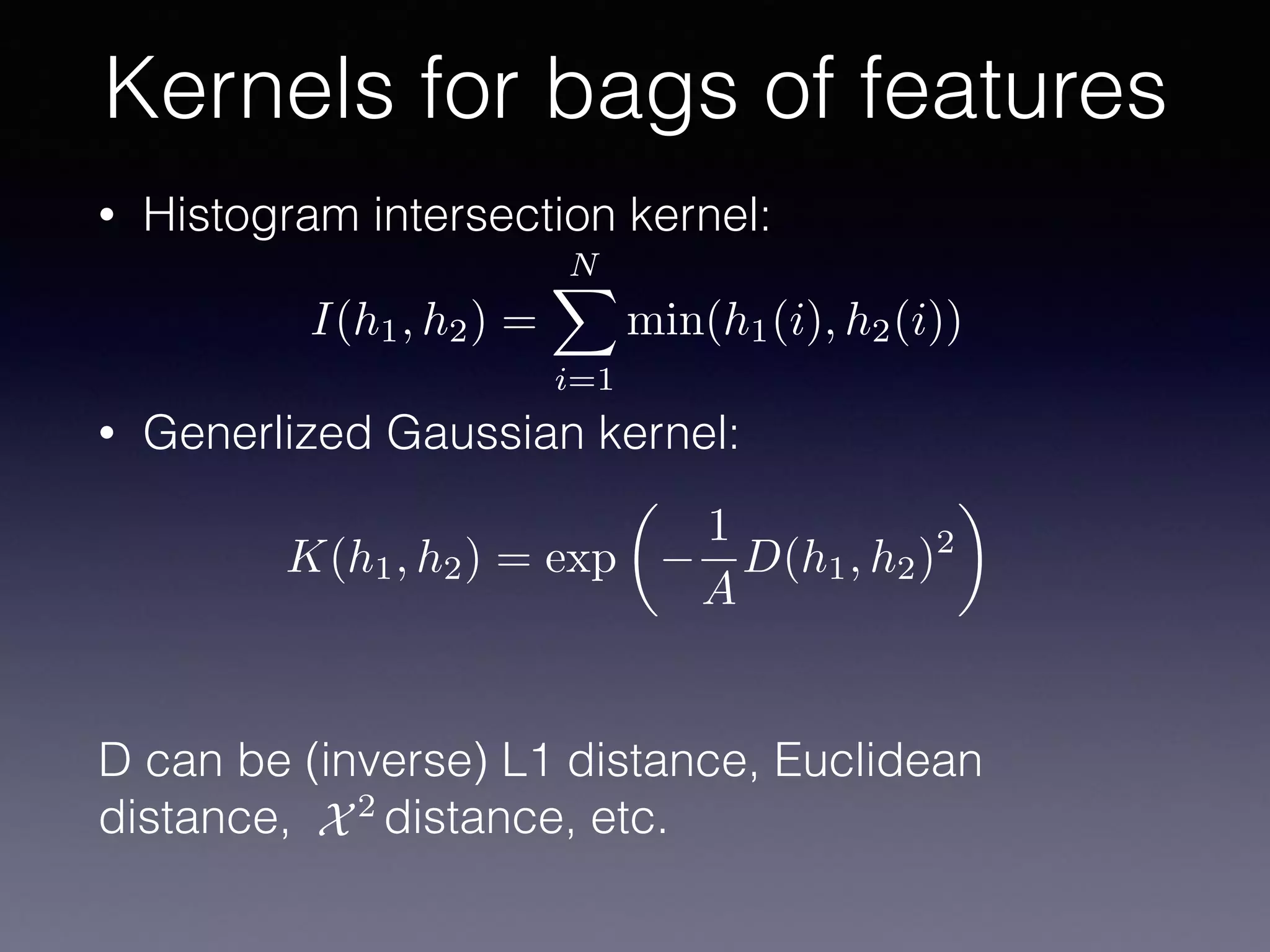 Kernels for bags of features

• Histogram intersection kernel:

$I(h_1, h_2) = \sum_{i=1}^{N} \min(h_1(i), h_2(i))$

• Generlized Gaussian kernel:

$K(h_1, h_2) = \exp\left(-\frac{1}{A} D(h_1, h_2)^2\right)$

D can be (inverse) L1 distance, Euclidean distance, $\mathcal{X}^2$ distance, etc.